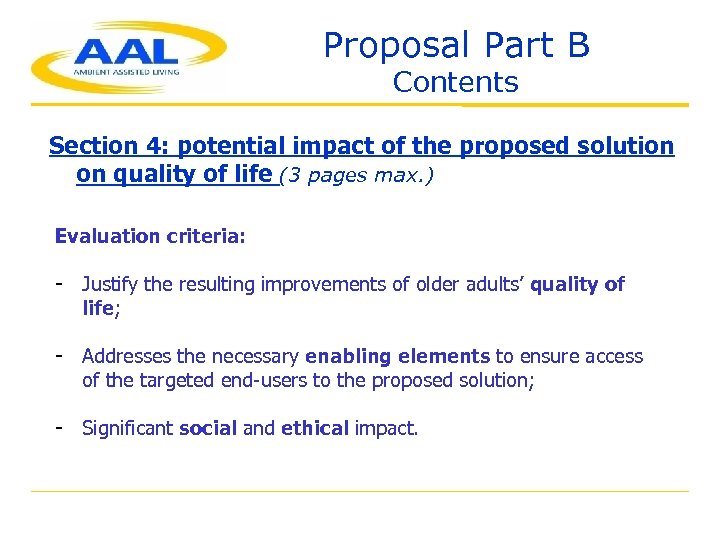 AAL
AMBIENT ASSISTED LIVING

Proposal Part B
Contents

Section 4: potential impact of the proposed solution on quality of life (3 pages max.)

Evaluation criteria:

- Justify the resulting improvements of older adults' quality of life;

- Addresses the necessary enabling elements to ensure access of the targeted end-users to the proposed solution;

- Significant social and ethical impact.